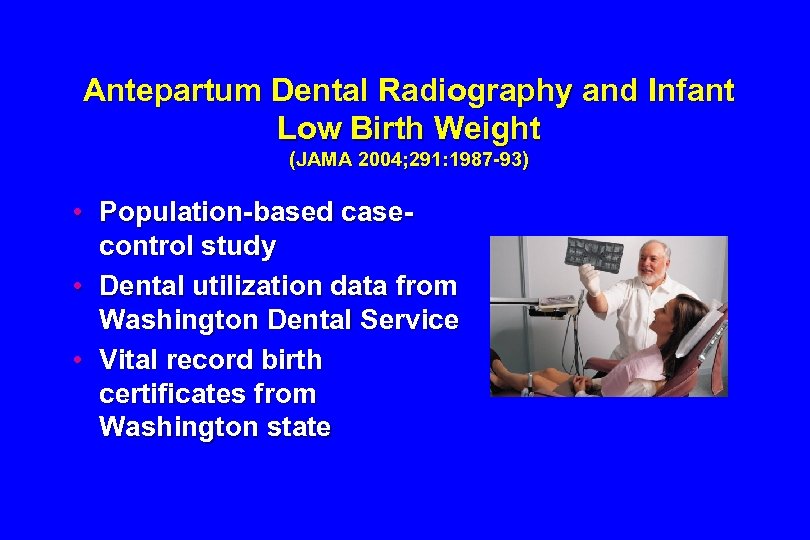 Antepartum Dental Radiography and Infant Low Birth Weight
(JAMA 2004;291:1987-93)

• Population-based case-control study
• Dental utilization data from Washington Dental Service
• Vital record birth certificates from Washington state